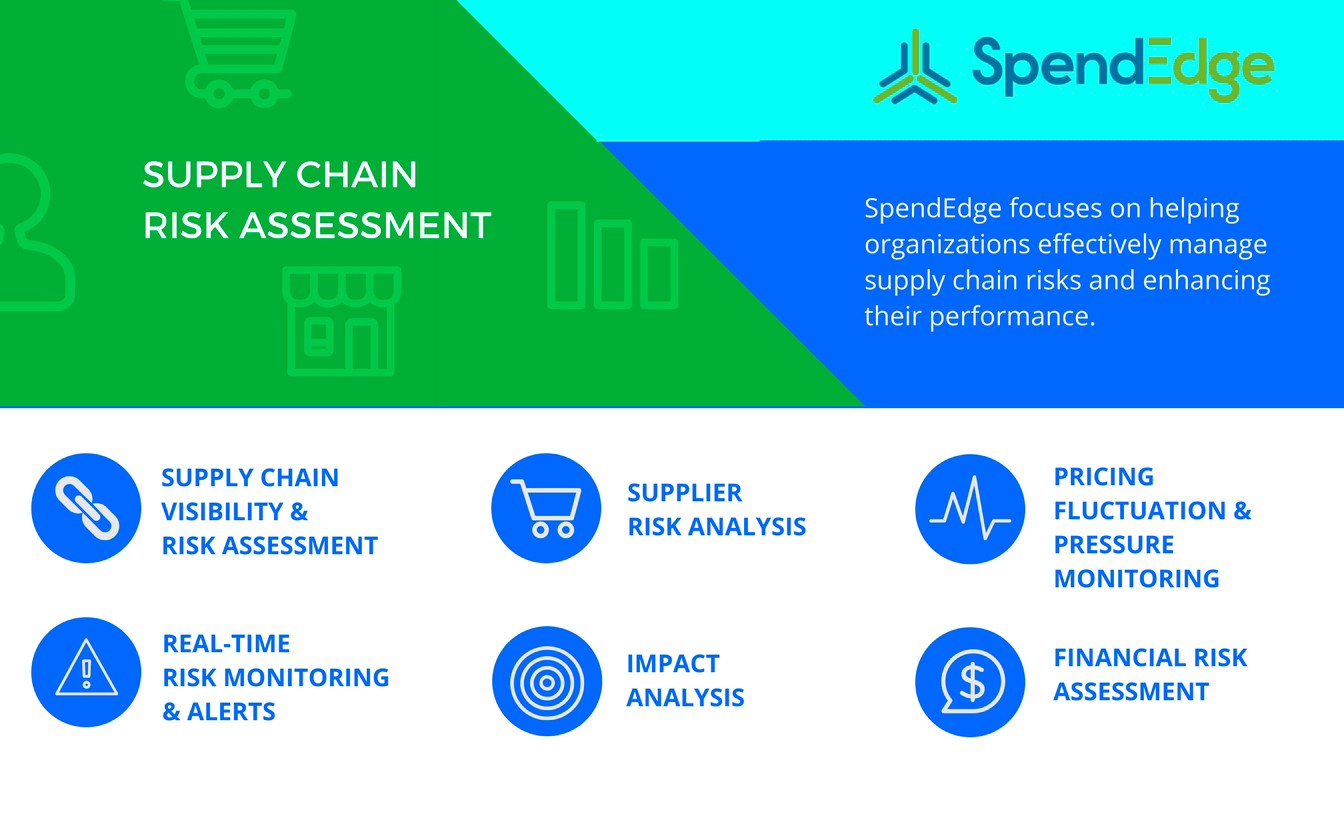 SpendEdge

SUPPLY CHAIN RISK ASSESSMENT

SpendEdge focuses on helping organizations effectively manage supply chain risks and enhancing their performance.

SUPPLY CHAIN VISIBILITY & RISK ASSESSMENT

SUPPLIER RISK ANALYSIS

PRICING FLUCTUATION & PRESSURE MONITORING

REAL-TIME RISK MONITORING & ALERTS

IMPACT ANALYSIS

FINANCIAL RISK ASSESSMENT